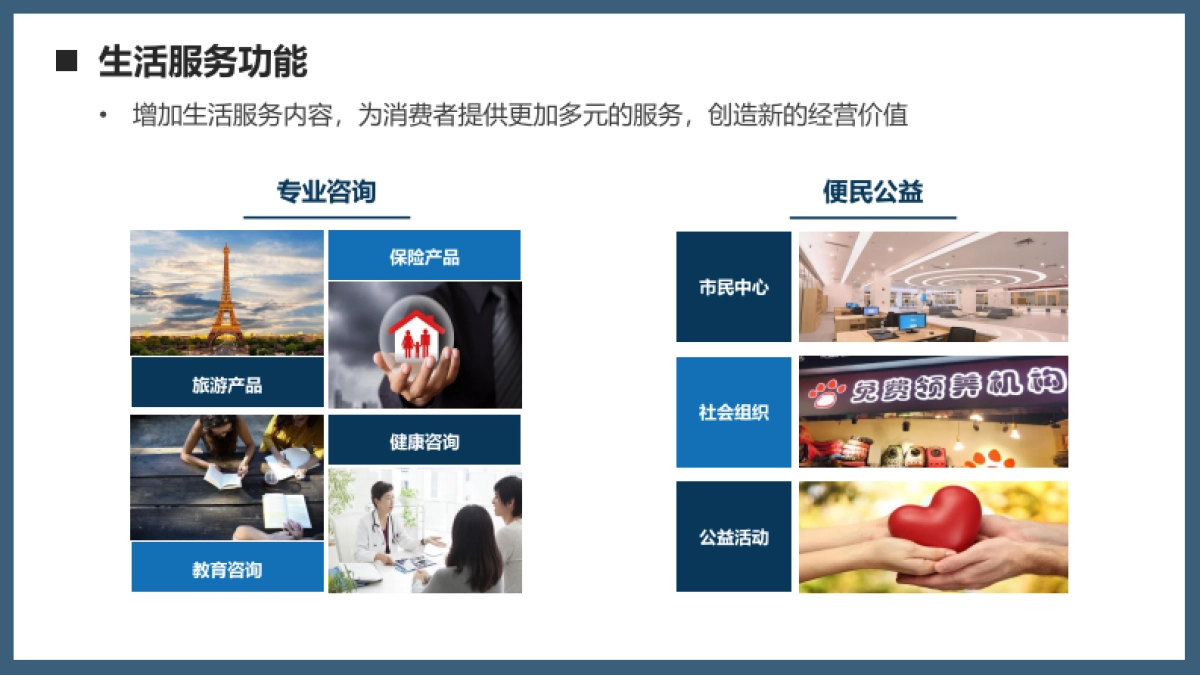 ■ 生活服务功能

• 增加生活服务内容，为消费者提供更加多元的服务，创造新的经营价值

专业咨询

保险产品

旅游产品

健康咨询

教育咨询

便民公益

市民中心

社会组织

免费领养机构

公益活动